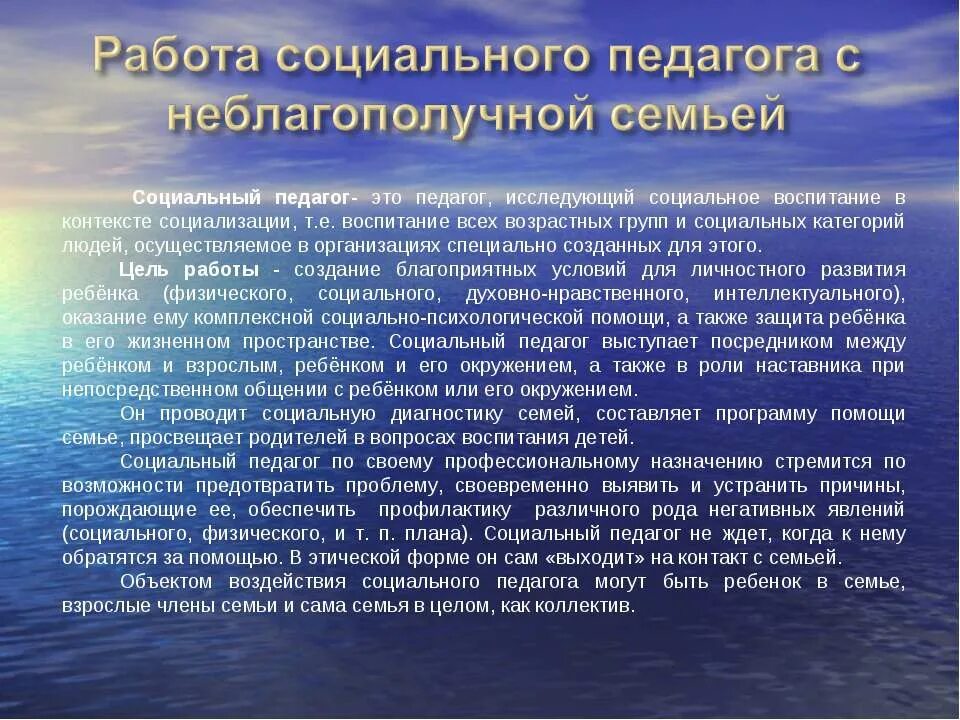 Работа социального педагога с неблагополучной семьей

Социальный педагог- это педагог, исследующий социальное воспитание в контексте социализации, т.е. воспитание всех возрастных групп и социальных категорий людей, осуществляемое в организациях специально созданных для этого.

Цель работы - создание благоприятных условий для личностного развития ребёнка (физического, социального, духовно-нравственного, интеллектуального), оказание ему комплексной социально-психологической помощи, а также защита ребёнка в его жизненном пространстве. Социальный педагог выступает посредником между ребёнком и взрослым, ребёнком и его окружением, а также в роли наставника при непосредственном общении с ребёнком или его окружением.

Он проводит социальную диагностику семей, составляет программу помощи семье, просвещает родителей в вопросах воспитания детей.

Социальный педагог по своему профессиональному назначению стремится по возможности предотвратить проблему, своевременно выявить и устранить причины, порождающие ее, обеспечить профилактику различного рода негативных явлений (социального, физического, и т. п. плана). Социальный педагог не ждет, когда к нему обратятся за помощью. В этической форме он сам «выходит» на контакт с семьей.

Объектом воздействия социального педагога могут быть ребенок в семье, взрослые члены семьи и сама семья в целом, как коллектив.